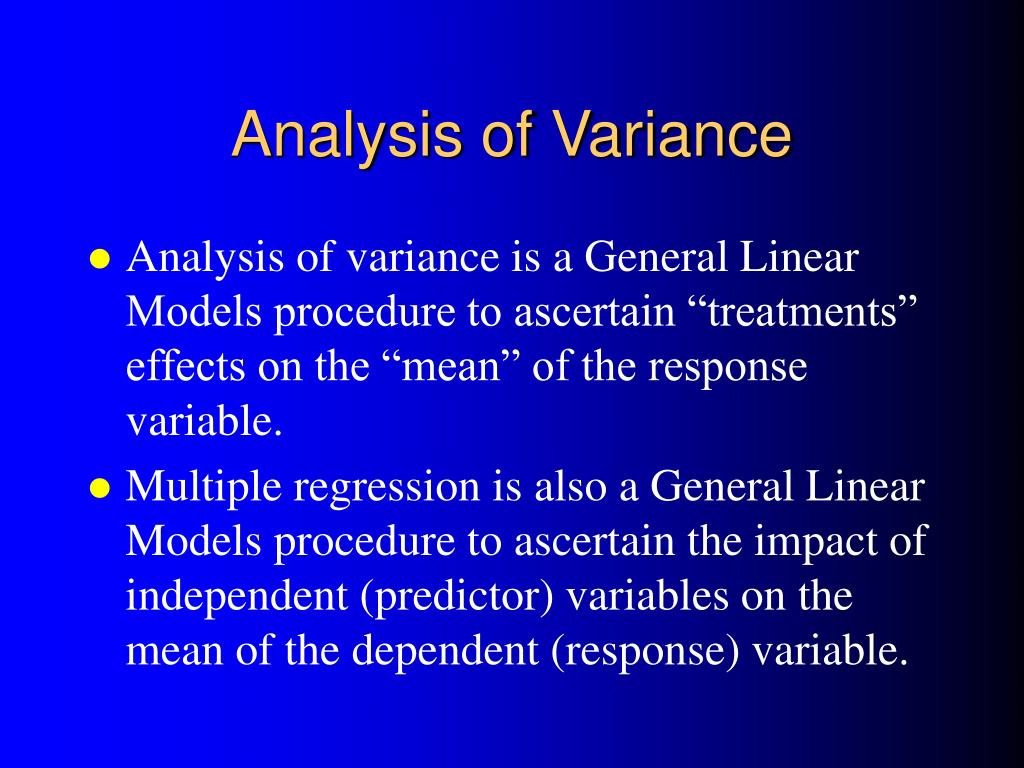 Analysis of Variance

- Analysis of variance is a General Linear Models procedure to ascertain “treatments” effects on the “mean” of the response variable.
- Multiple regression is also a General Linear Models procedure to ascertain the impact of independent (predictor) variables on the mean of the dependent (response) variable.